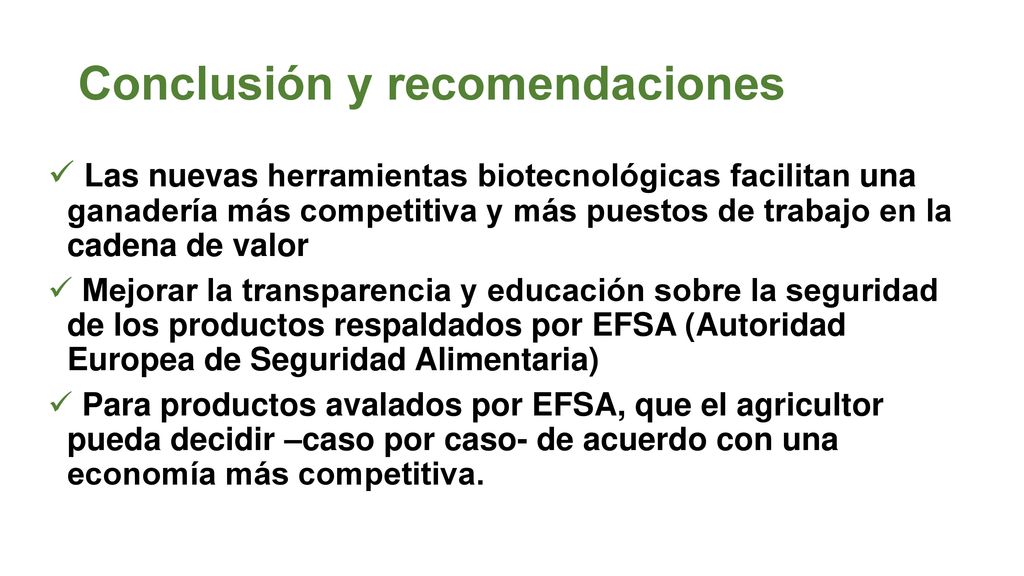 Conclusión y recomendaciones

✓ Las nuevas herramientas biotecnológicas facilitan una ganadería más competitiva y más puestos de trabajo en la cadena de valor

✓ Mejorar la transparencia y educación sobre la seguridad de los productos respaldados por EFSA (Autoridad Europea de Seguridad Alimentaria)

✓ Para productos avalados por EFSA, que el agricultor pueda decidir –caso por caso- de acuerdo con una economía más competitiva.